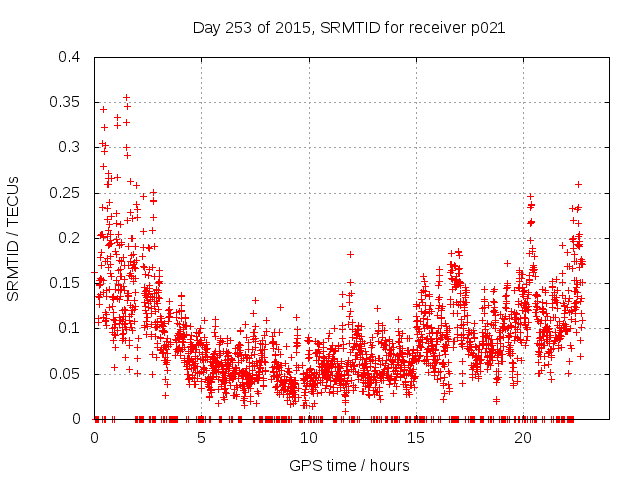 Day 253 of 2015, SRMTID for receiver p021

SRMTID / TECUs

0.4
0.35
0.3
0.25
0.2
0.15
0.1
0.05
0

0
5
10
15
20

GPS time / hours